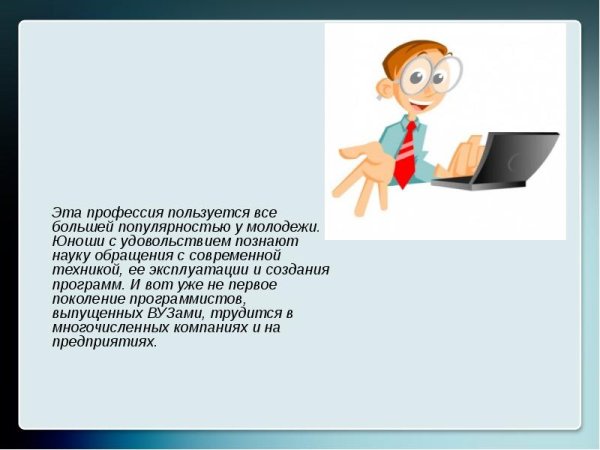 Эта профессия пользуется все большей популярностью у молодежи. Юноши с удовольствием познают науку обращения с современной техникой, ее эксплуатации и создания программ. И вот уже не первое поколение программистов, выпущенных ВУЗами, трудится в многочисленных компаниях и на предприятиях.